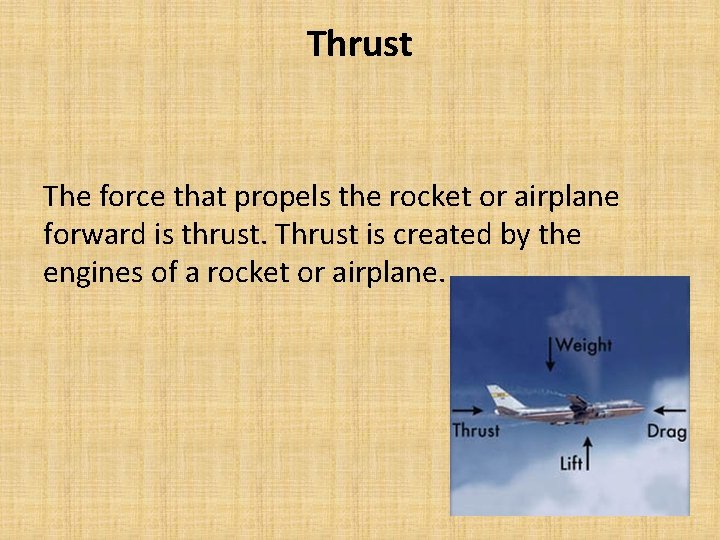 Thrust

The force that propels the rocket or airplane forward is thrust. Thrust is created by the engines of a rocket or airplane.

Weight
Thrust
Drag
Lift